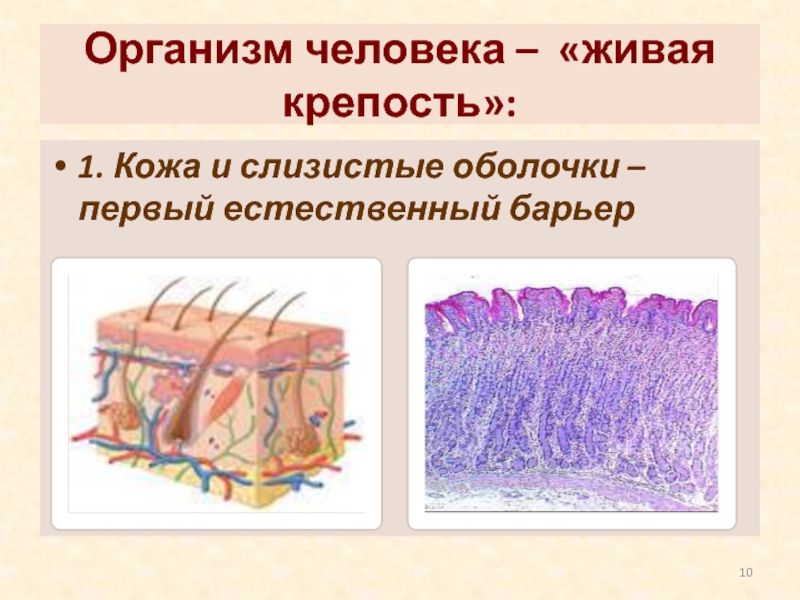 Организм человека – «живая крепость»:

• 1. Кожа и слизистые оболочки – первый естественный барьер

10